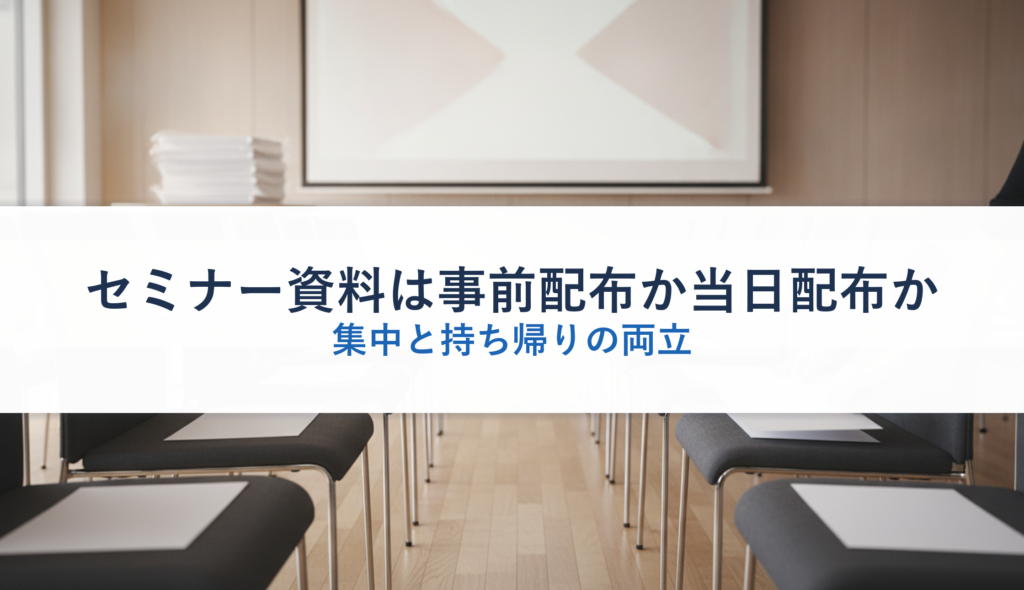 セミナー資料は事前配布か当日配布か
集中と持ち帰りの両立